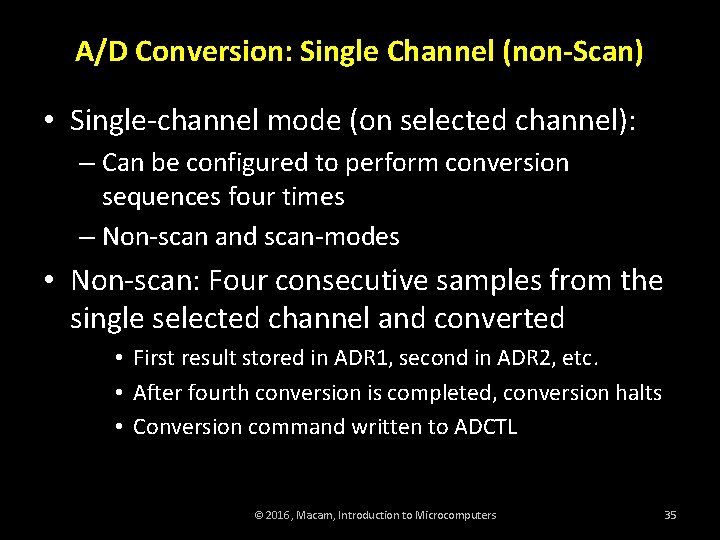 A/D Conversion: Single Channel (non-Scan)

• Single-channel mode (on selected channel):
– Can be configured to perform conversion sequences four times
– Non-scan and scan-modes

• Non-scan: Four consecutive samples from the single selected channel and converted
• First result stored in ADR1, second in ADR2, etc.
• After fourth conversion is completed, conversion halts
• Conversion command written to ADCTL

© 2016, Macam, Introduction to Microcomputers

35